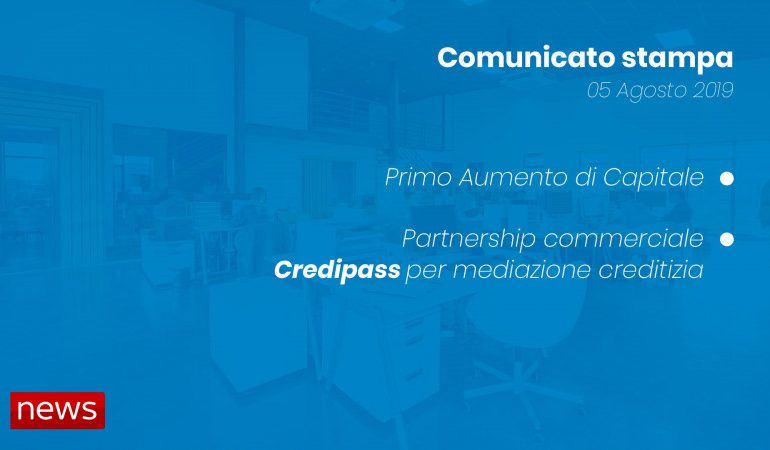 Comunicato stampa
05 Agosto 2019

Primo Aumento di Capitale

Partnership commerciale
Credipass per mediazione creditizia

news